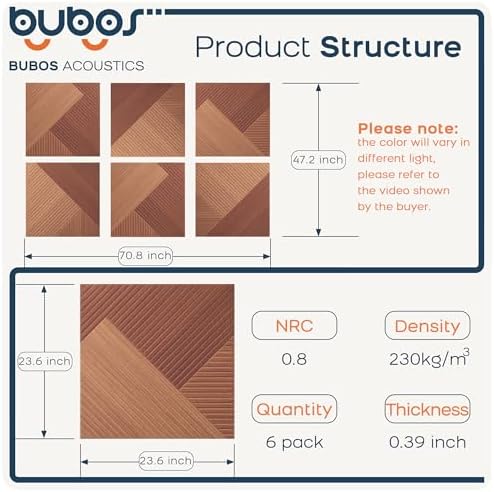 bubos

BUBOS ACOUSTICS

Product Structure

47.2 inch

Please note:
the color will vary in different light, please refer to the video shown by the buyer.

70.8 inch

23.6 inch

23.6 inch

NRC
0.8

Density
$230kg/m^3$

Quantity
6 pack

Thickness
0.39 inch